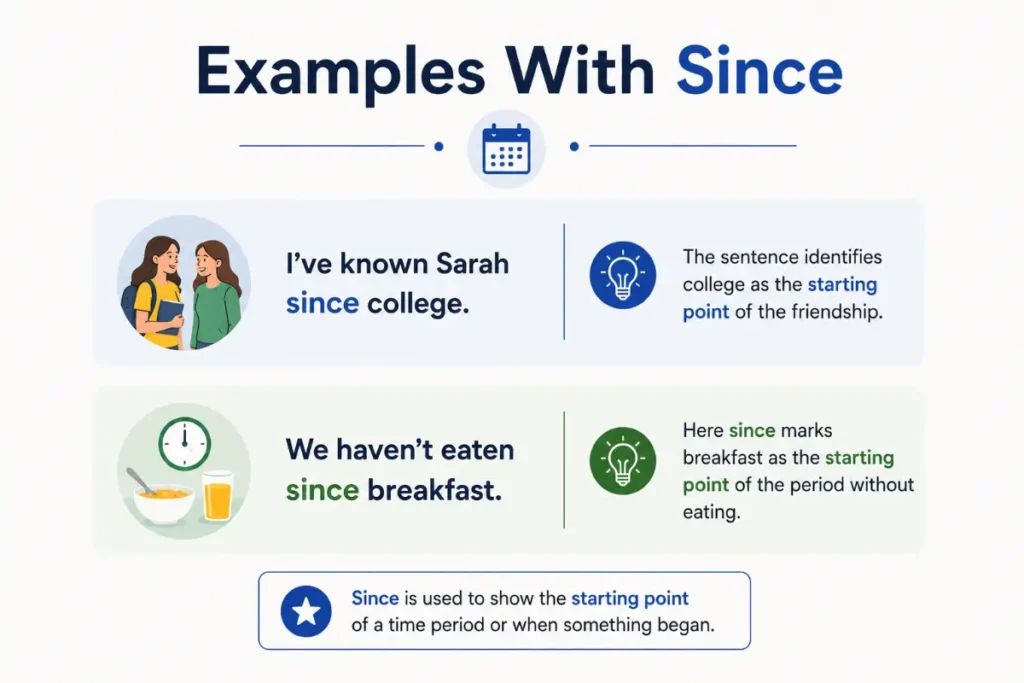 Examples With Since

I've known Sarah since college.

The sentence identifies college as the starting point of the friendship.

We haven't eaten since breakfast.

Here since marks breakfast as the starting point of the period without eating.

Since is used to show the starting point of a time period or when something began.